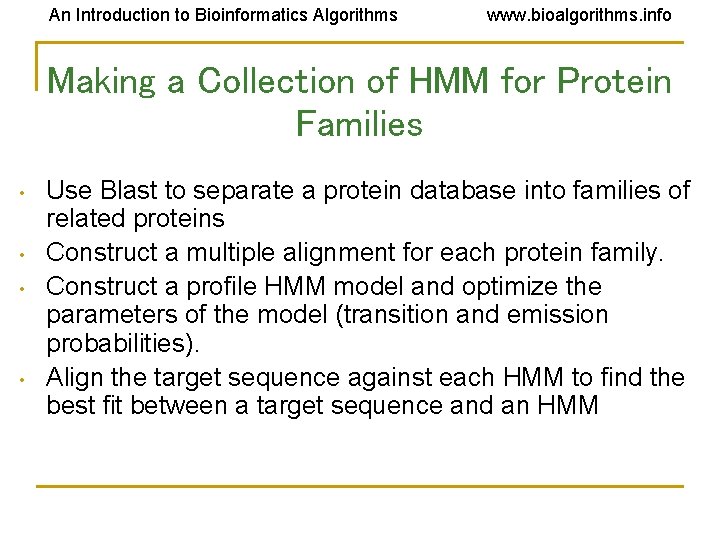 An Introduction to Bioinformatics Algorithms www.bioalgorithms.info

Making a Collection of HMM for Protein Families

• Use Blast to separate a protein database into families of related proteins
• Construct a multiple alignment for each protein family.
• Construct a profile HMM model and optimize the parameters of the model (transition and emission probabilities).
• Align the target sequence against each HMM to find the best fit between a target sequence and an HMM